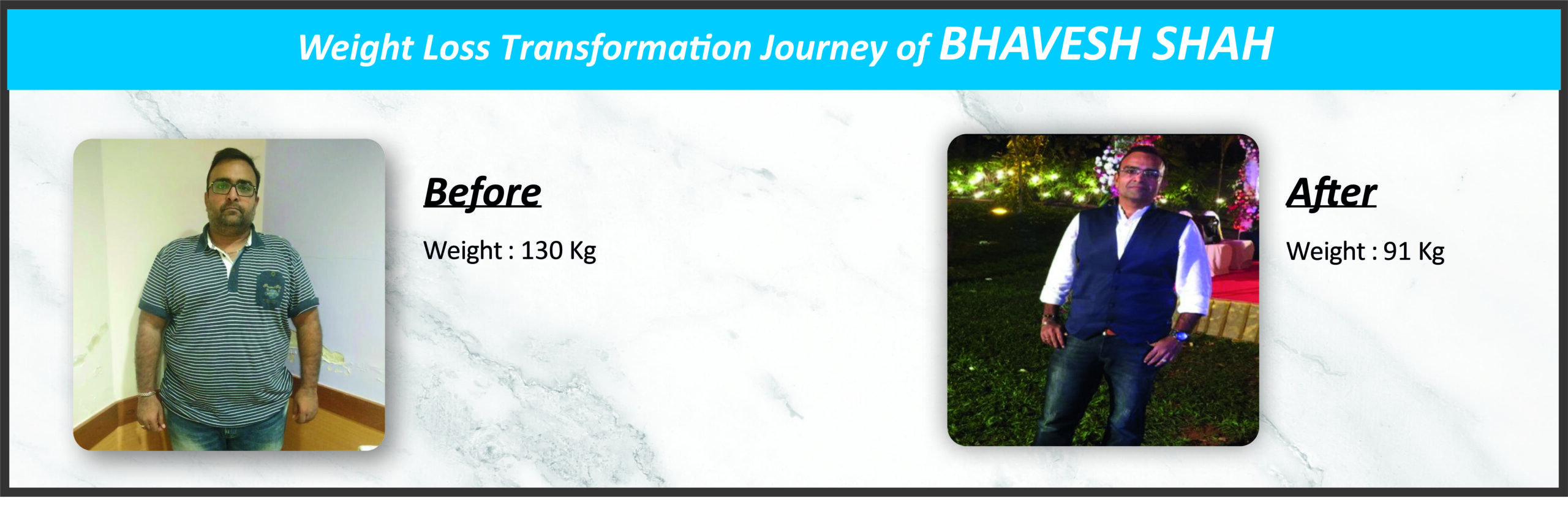 Weight Loss Transformation Journey of BHAVESH SHAH

Before

Weight : 130 Kg

After

Weight : 91 Kg